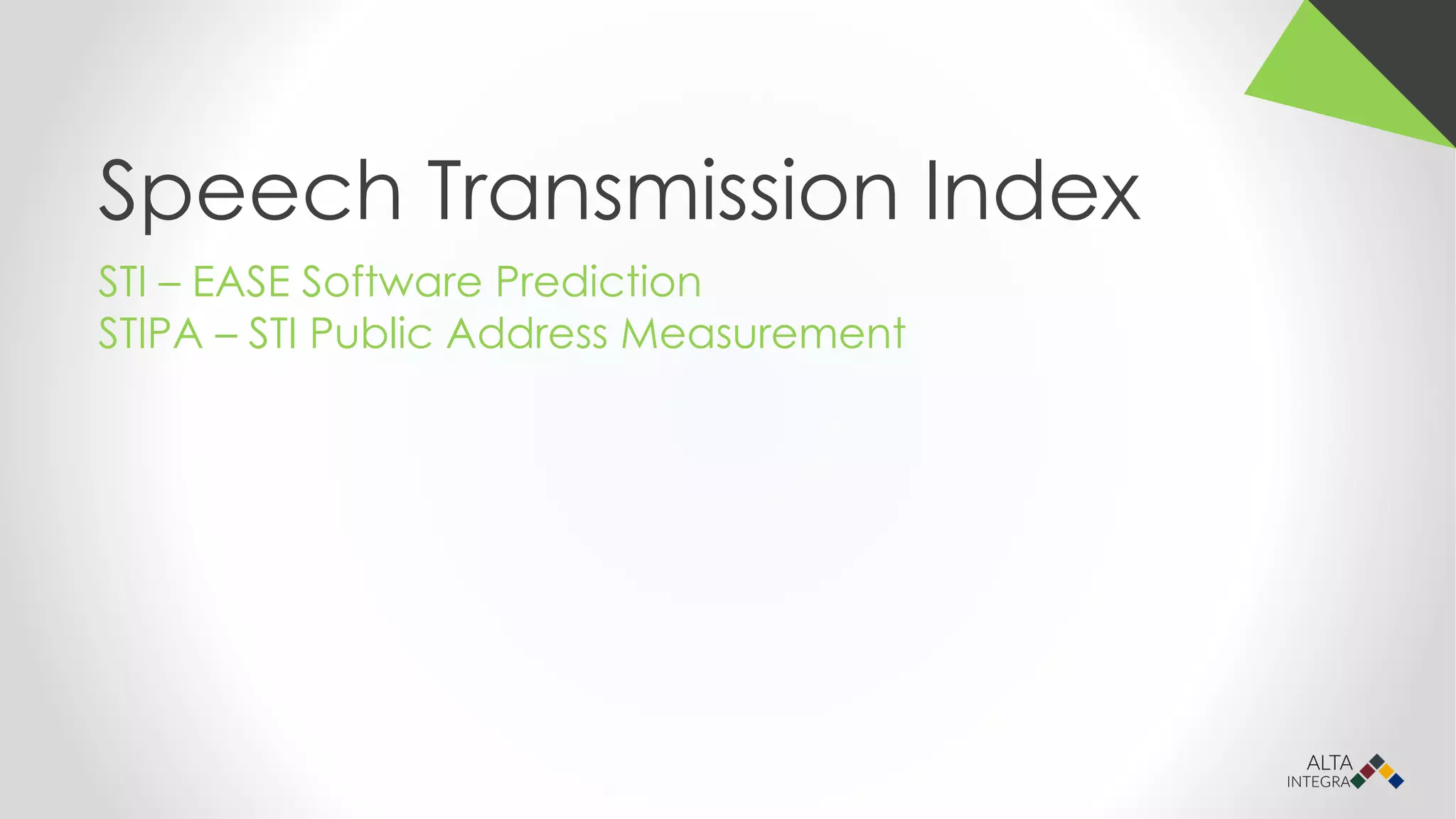 Speech Transmission Index

STI – EASE Software Prediction
STIPA – STI Public Address Measurement

ALTA
INTEGRA